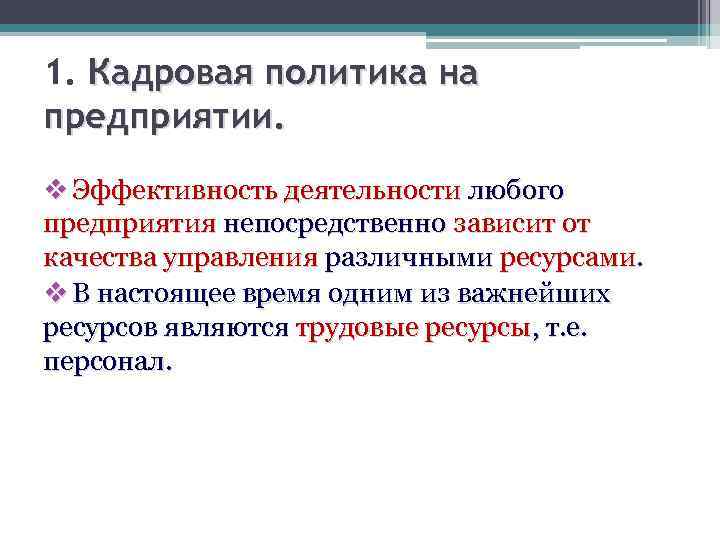 1. Кадровая политика на предприятии.

❖ Эффективность деятельности любого предприятия непосредственно зависит от качества управления различными ресурсами.
❖ В настоящее время одним из важнейших ресурсов являются трудовые ресурсы, т.е. персонал.